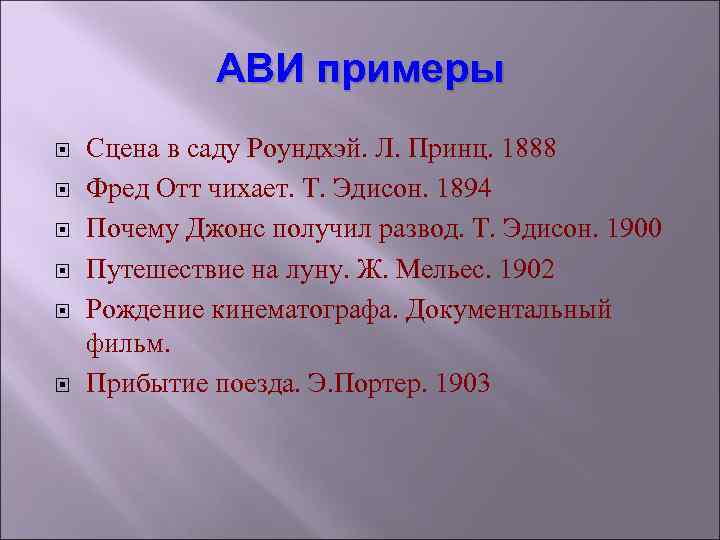 АВИ примеры

Сцена в саду Роундхэй. Л. Принц. 1888

Фред Отт чихает. Т. Эдисон. 1894

Почему Джонс получил развод. Т. Эдисон. 1900

Путешествие на луну. Ж. Мельес. 1902

Рождение кинематографа. Документальный фильм.

Прибытие поезда. Э.Портер. 1903